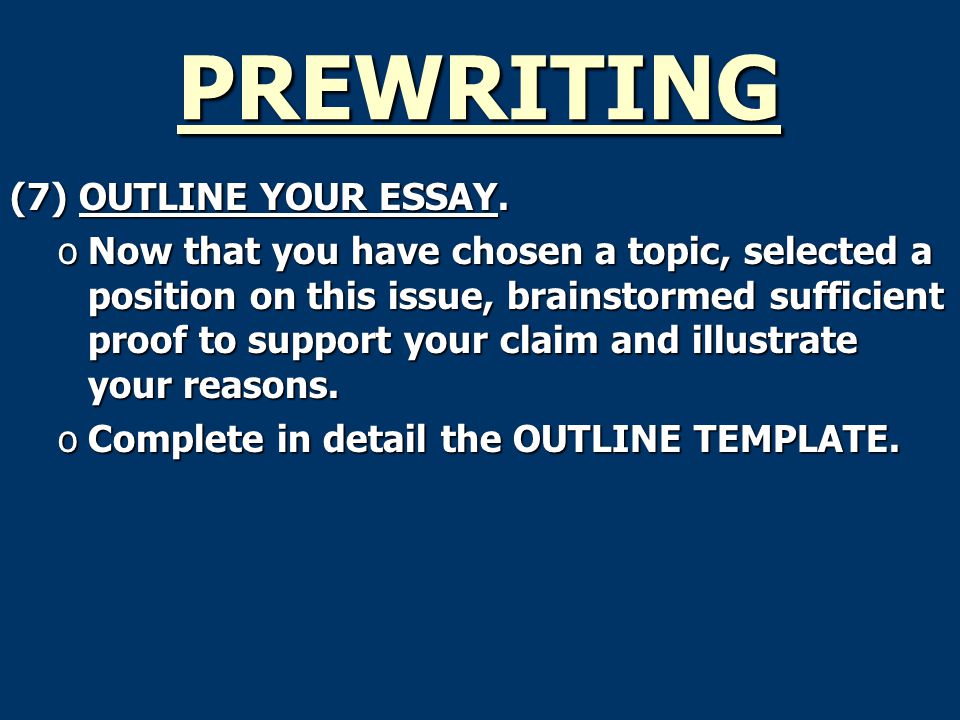 PREWRITING

(7) OUTLINE YOUR ESSAY.

o Now that you have chosen a topic, selected a position on this issue, brainstormed sufficient proof to support your claim and illustrate your reasons.

o Complete in detail the OUTLINE TEMPLATE.